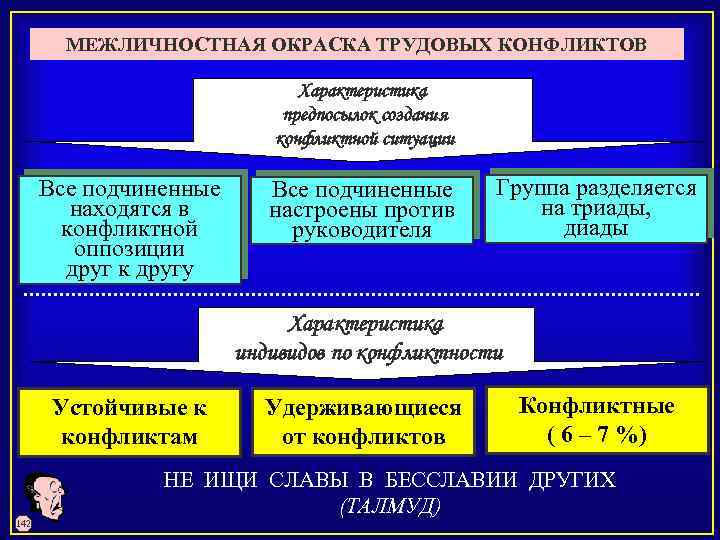 МЕЖЛИЧНОСТНАЯ ОКРАСКА ТРУДОВЫХ КОНФЛИКТОВ

Характеристика предпосылок создания конфликтной ситуации

Все подчиненные находятся в конфликтной оппозиции друг к другу

Все подчиненные настроены против руководителя

Группа разделяется на триады, диады

Характеристика индивидов по конфликтности

Устойчивые к конфликтам

Удерживающиеся от конфликтов

Конфликтные ( 6 – 7 %)

НЕ ИЩИ СЛАВЫ В БЕССЛАВИИ ДРУГИХ (ТАЛМУД)

142